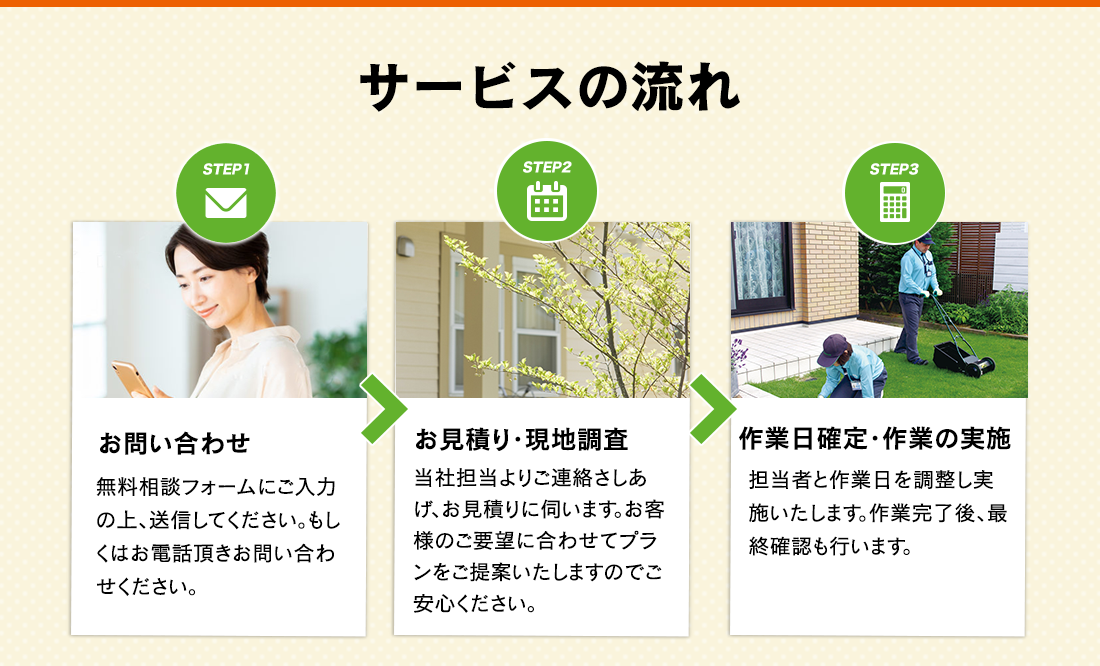 サービスの流れ

STEP1

お問い合わせ

無料相談フォームにご入力の上、送信してください。もしくはお電話頂きお問い合わせください。

STEP2

お見積り・現地調査

当社担当よりご連絡さしあげ、お見積りに伺います。お客様のご要望に合わせてプランをご提案いたしますのでご安心ください。

STEP3

作業日確定・作業の実施

担当者と作業日を調整し実施いたします。作業完了後、最終確認も行います。